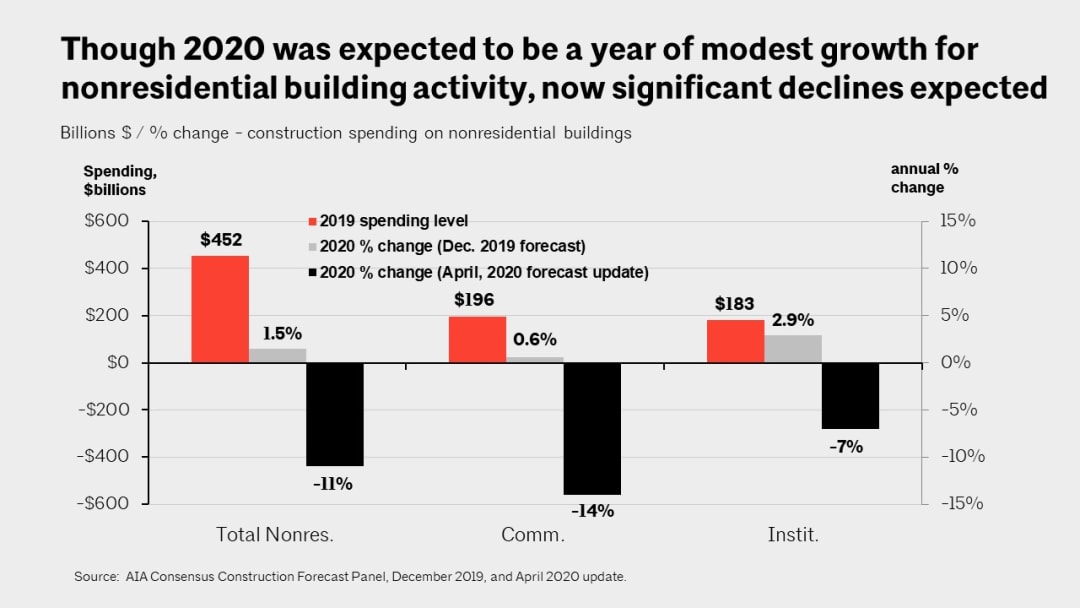 Though 2020 was expected to be a year of modest growth for nonresidential building activity, now significant declines expected

Billions $ / % change - construction spending on nonresidential buildings

Spending, $billions

annual % change

2019 spending level
2020 % change (Dec. 2019 forecast)
2020 % change (April, 2020 forecast update)

$600
$400
$200
$0
-$200
-$400
-$600

15%
10%
5%
0%
-5%
-10%
-15%

$452
1.5%
-11%
$196
0.6%
-14%
$183
2.9%
-7%

Total Nonres.
Comm.
Instit.

Source: AIA Consensus Construction Forecast Panel, December 2019, and April 2020 update.